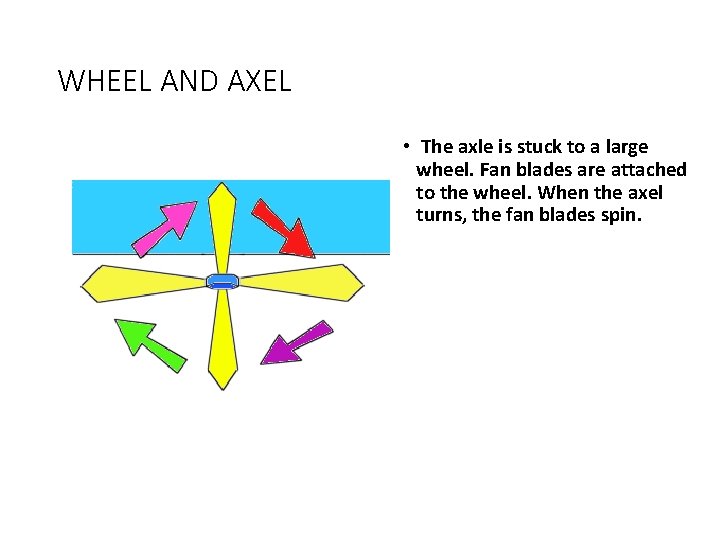 WHEEL AND AXEL

• The axle is stuck to a large wheel. Fan blades are attached to the wheel. When the axel turns, the fan blades spin.